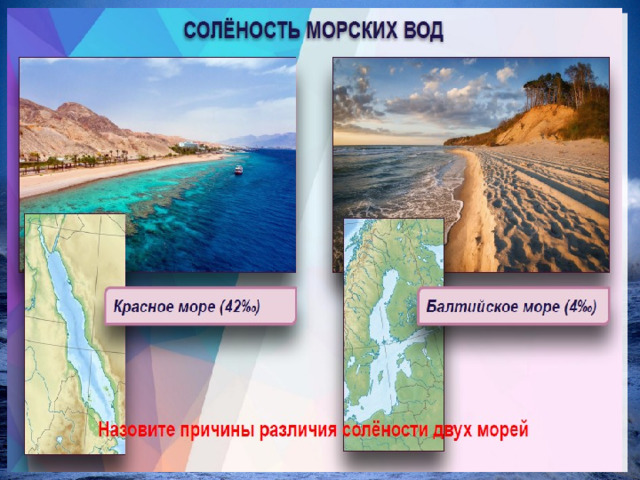 СОЛЁНОСТЬ МОРСКИХ ВОД

Красное море (42‰)

Балтийское море (4‰)

Назовите причины различия солёности двух морей